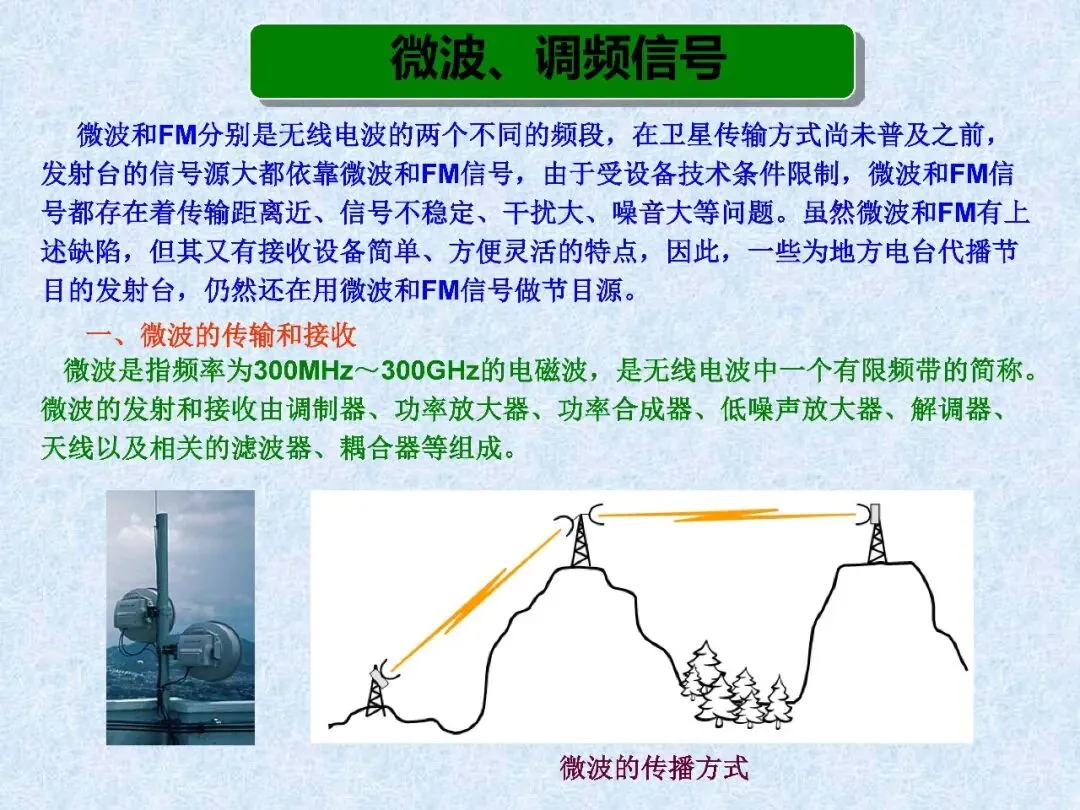 微波、调频信号

微波和FM分别是无线电波的两个不同的频段，在卫星传输方式尚未普及之前，发射台的信号源大都依靠微波和FM信号，由于受设备技术条件限制，微波和FM信号都存在着传输距离近、信号不稳定、干扰大、噪音大等问题。虽然微波和FM有上述缺陷，但其又有接收设备简单、方便灵活的特点，因此，一些为地方电台代播节目的发射台，仍然还在用微波和FM信号做节目源。

一、微波的传输和接收

微波是指频率为300MHz～300GHz的电磁波，是无线电波中一个有限频带的简称。微波的发射和接收由调制器、功率放大器、功率合成器、低噪声放大器、解调器、天线以及相关的滤波器、耦合器等组成。

微波的传播方式